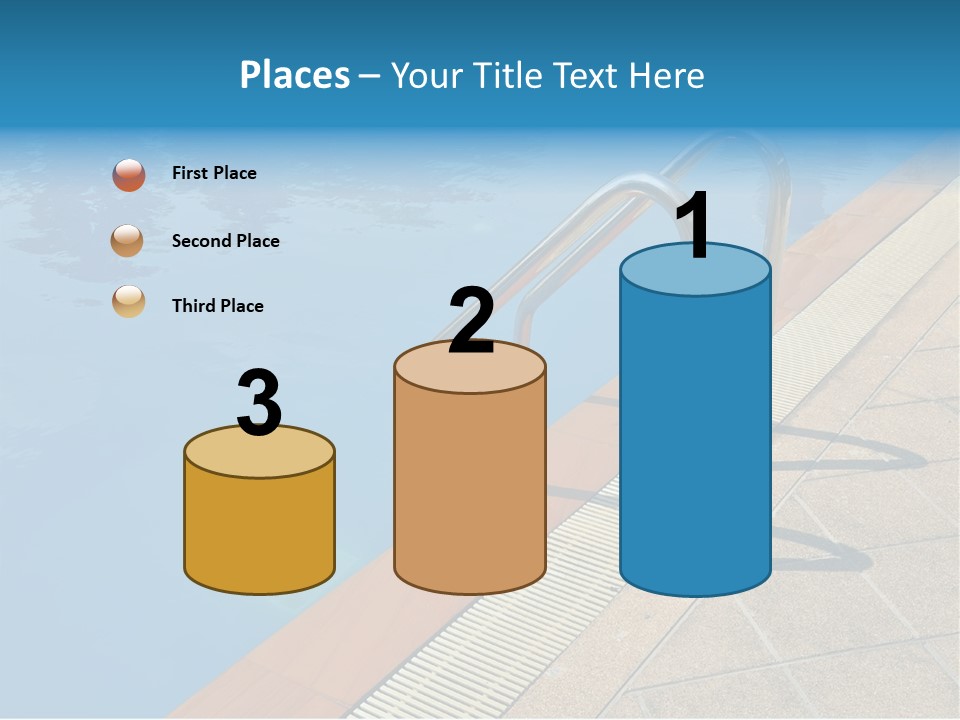 Places – Your Title Text Here

First Place

Second Place

Third Place

3

2

1